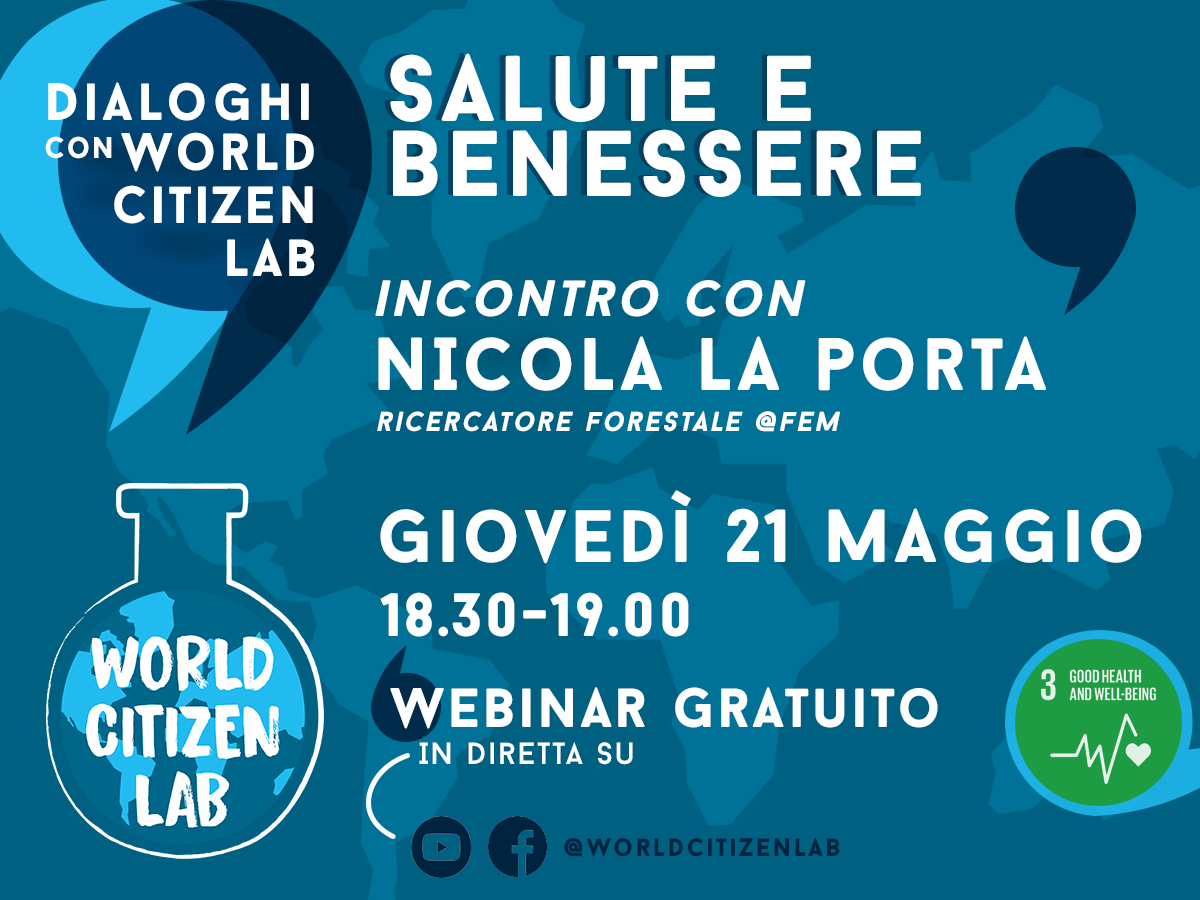 DIALOGHI CON WORLD CITIZEN LAB

SALUTE E BENESSERE

INCONTRO CON
NICOLA LA PORTA
RICERCATORE FORESTALE @FEM

GIOVEDÌ 21 MAGGIO
18.30-19.00

WEBINAR GRATUITO
IN DIRETTA SU

@WORLDCITIZENLAB

WORLD CITIZEN LAB

3 GOOD HEALTH AND WELL-BEING